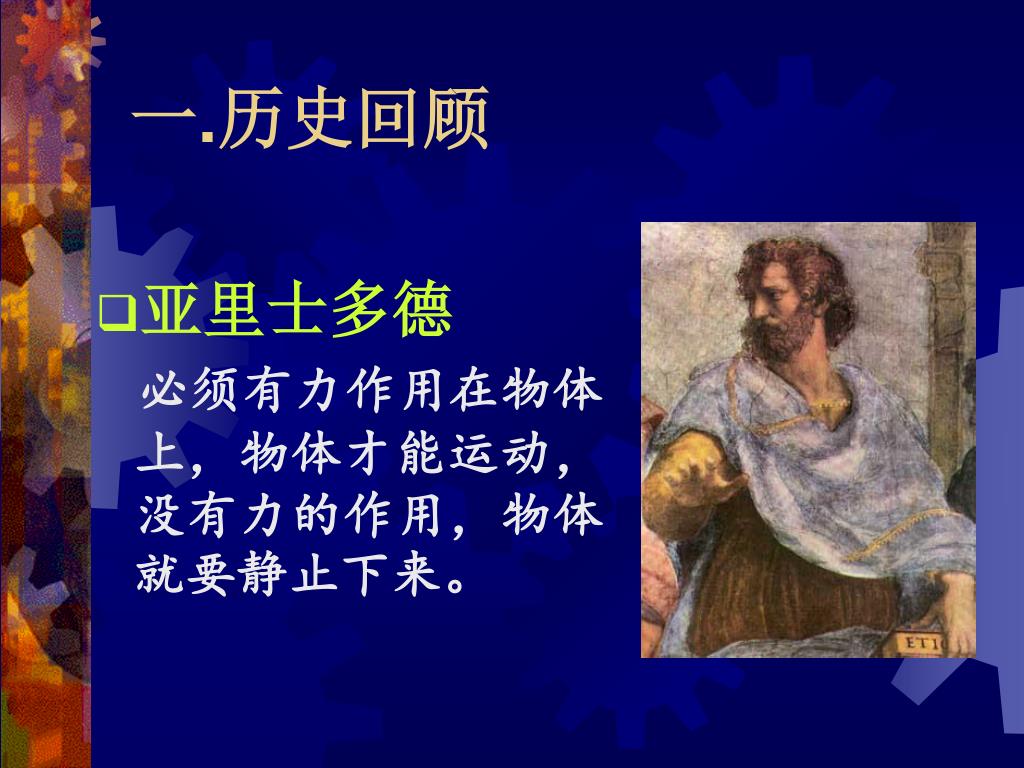 一.历史回顾

亚里士多德

必须有力作用在物体上，物体才能运动，没有力的作用，物体就要静止下来。

ETI